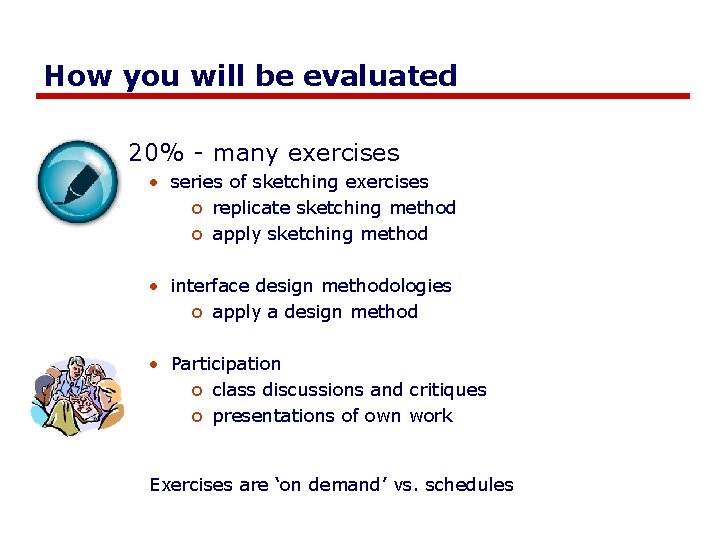 How you will be evaluated

20% - many exercises

• series of sketching exercises
o replicate sketching method
o apply sketching method

• interface design methodologies
o apply a design method

• Participation
o class discussions and critiques
o presentations of own work

Exercises are 'on demand' vs. schedules